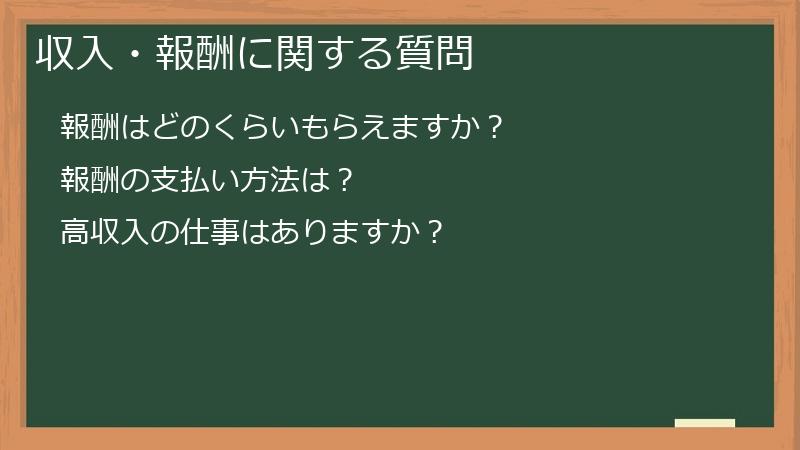 収入・報酬に関する質問

報酬はどのくらいもらえますか？

報酬の支払い方法は？

高収入の仕事はありますか？